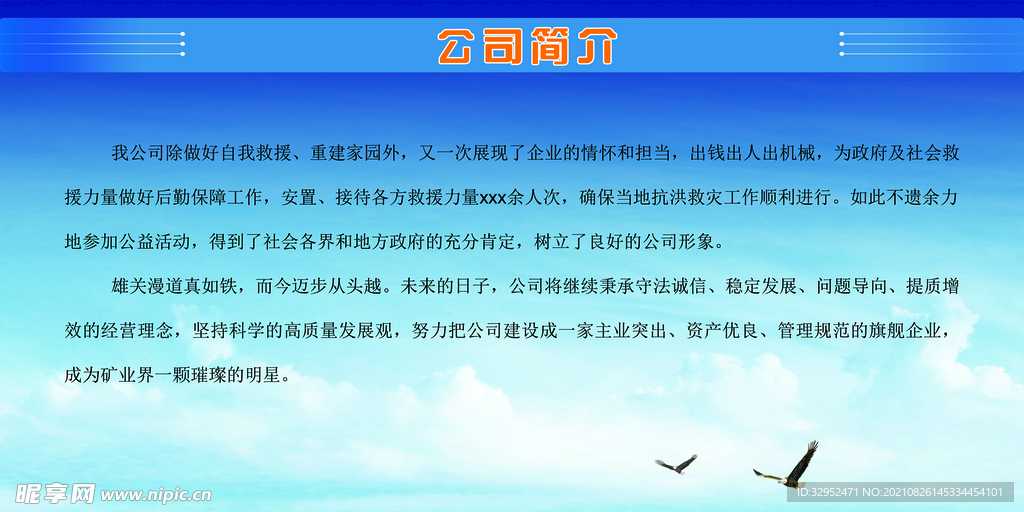 公司简介

我公司除做好自我救援、重建家园外，又一次展现了企业的情怀和担当，出钱出人出机械，为政府及社会救援力量做好后勤保障工作，安置、接待各方救援力量xxx余人次，确保当地抗洪救灾工作顺利进行。如此不遗余力地参加公益活动，得到了社会各界和地方政府的充分肯定，树立了良好的公司形象。

雄关漫道真如铁，而今迈步从头越。未来的日子，公司将继续秉承守法诚信、稳定发展、问题导向、提质增效的经营理念，坚持科学的高质量发展观，努力把公司建设成一家主业突出、资产优良、管理规范的旗舰企业，成为矿业界一颗璀璨的明星。

昵享网 www.nipic.cn

ID:32952471 NO:20210826145334454101